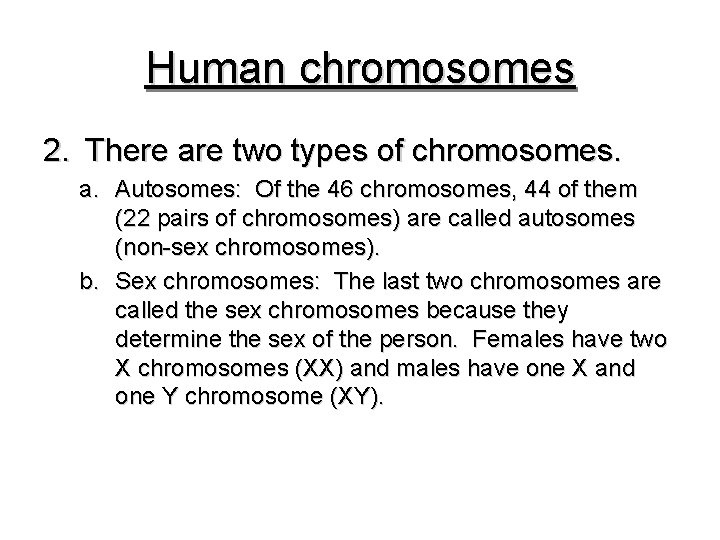 Human chromosomes

2. There are two types of chromosomes.

a. Autosomes: Of the 46 chromosomes, 44 of them (22 pairs of chromosomes) are called autosomes (non-sex chromosomes).

b. Sex chromosomes: The last two chromosomes are called the sex chromosomes because they determine the sex of the person. Females have two X chromosomes (XX) and males have one X and one Y chromosome (XY).